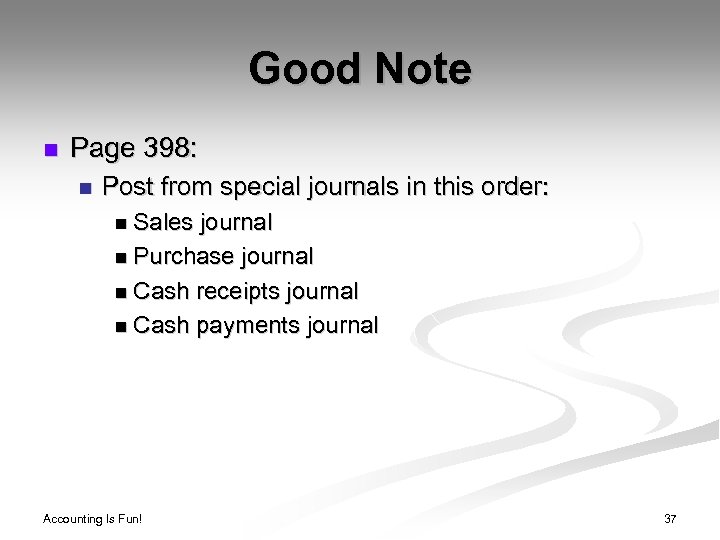 Good Note

- Page 398:
  - Post from special journals in this order:
    - Sales journal
    - Purchase journal
    - Cash receipts journal
    - Cash payments journal

Accounting Is Fun!

37